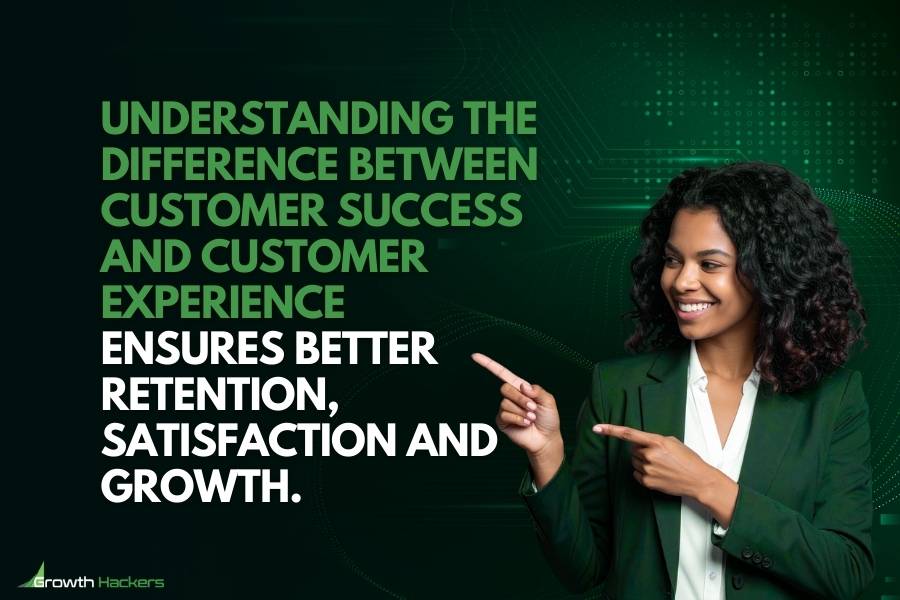 UNDERSTANDING THE DIFFERENCE BETWEEN CUSTOMER SUCCESS AND CUSTOMER EXPERIENCE ENSURES BETTER RETENTION, SATISFACTION AND GROWTH.

Growth Hackers